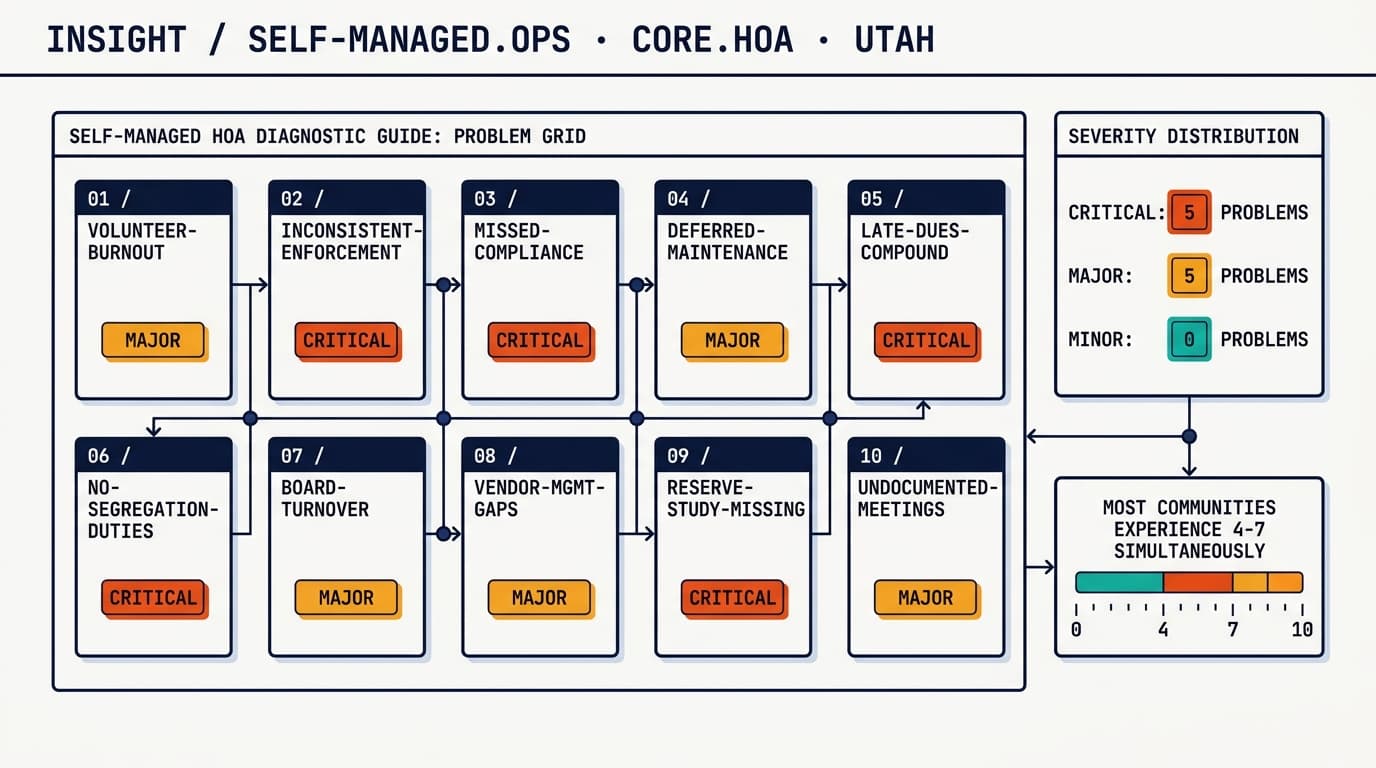 INSIGHT / SELF-MANAGED.OPS · CORE.HOA · UTAH

SELF-MANAGED HOA DIAGNOSTIC GUIDE: PROBLEM GRID

01 /
VOLUNTEER-BURNOUT
MAJOR

02 /
INCONSISTENT-ENFORCEMENT
CRITICAL

03 /
MISSED-COMPLIANCE
CRITICAL

04 /
DEFERRED-MAINTENANCE
MAJOR

05 /
LATE-DUES-COMPOUND
CRITICAL

06 /
NO-SEGREGATION-DUTIES
CRITICAL

07 /
BOARD-TURNOVER
MAJOR

08 /
VENDOR-MGMT-GAPS
MAJOR

09 /
RESERVE-STUDY-MISSING
CRITICAL

10 /
UNDOCUMENTED-MEETINGS
MAJOR

SEVERITY DISTRIBUTION

CRITICAL: 5 PROBLEMS
MAJOR: 5 PROBLEMS
MINOR: 0 PROBLEMS

MOST COMMUNITIES EXPERIENCE 4-7 SIMULTANEOUSLY

0 4 7 10